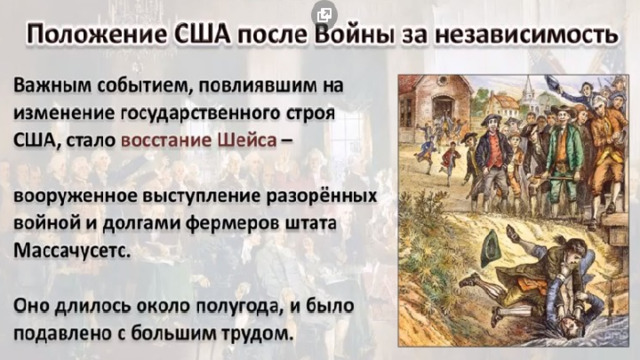 Положение США после Войны за независимость

Важным событием, повлиявшим на изменение государственного строя США, стало восстание Шейса –

вооруженное выступление разорённых войной и долгами фермеров штата Массачусетс.

Оно длилось около полугода, и было подавлено с большим трудом.